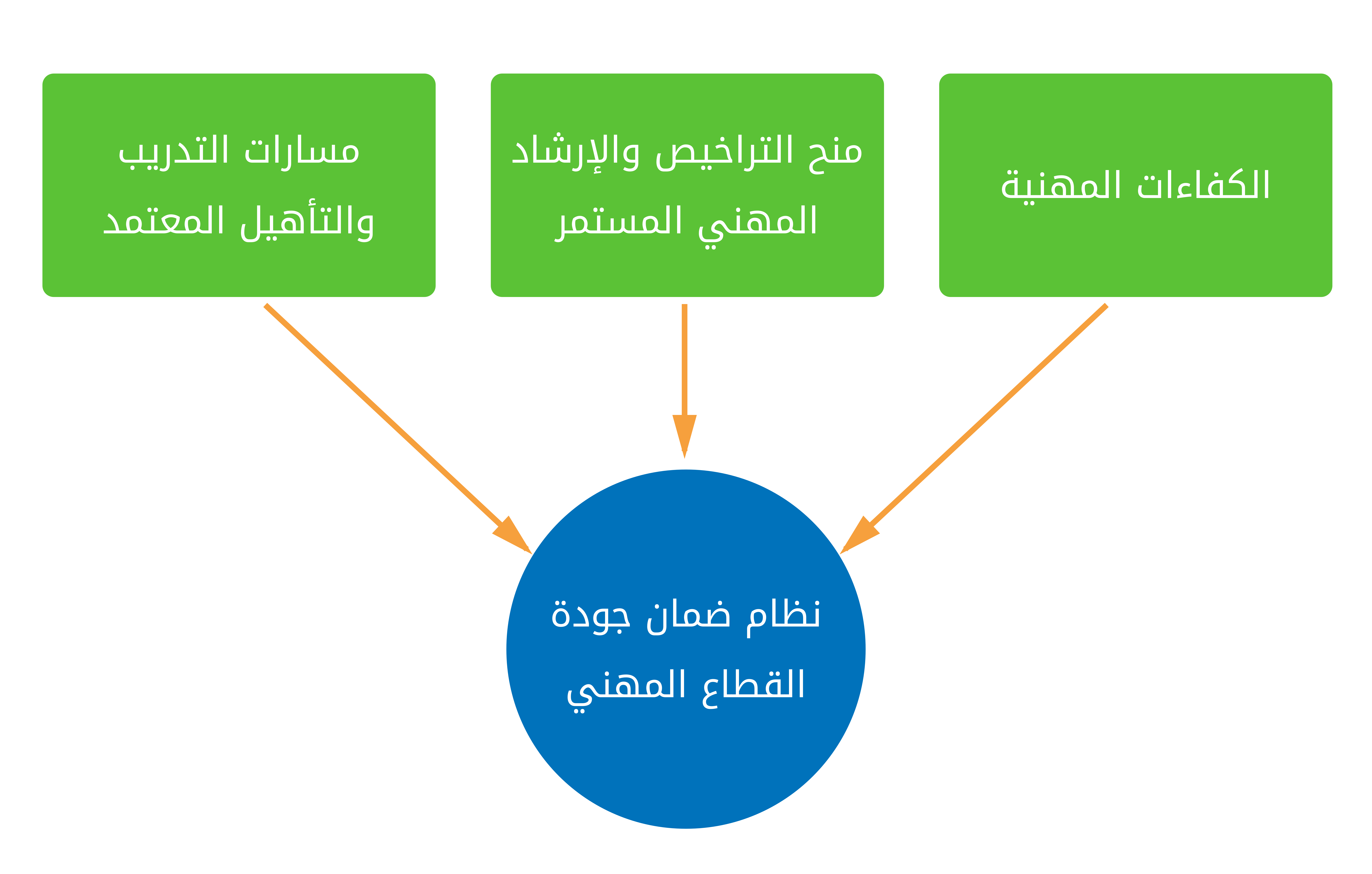 الكفاءات المهنية

منح التراخيص والإرشاد المهني المستمر

مسارات التدريب والتأهيل المعتمد

نظام ضمان جودة القطاع المهني